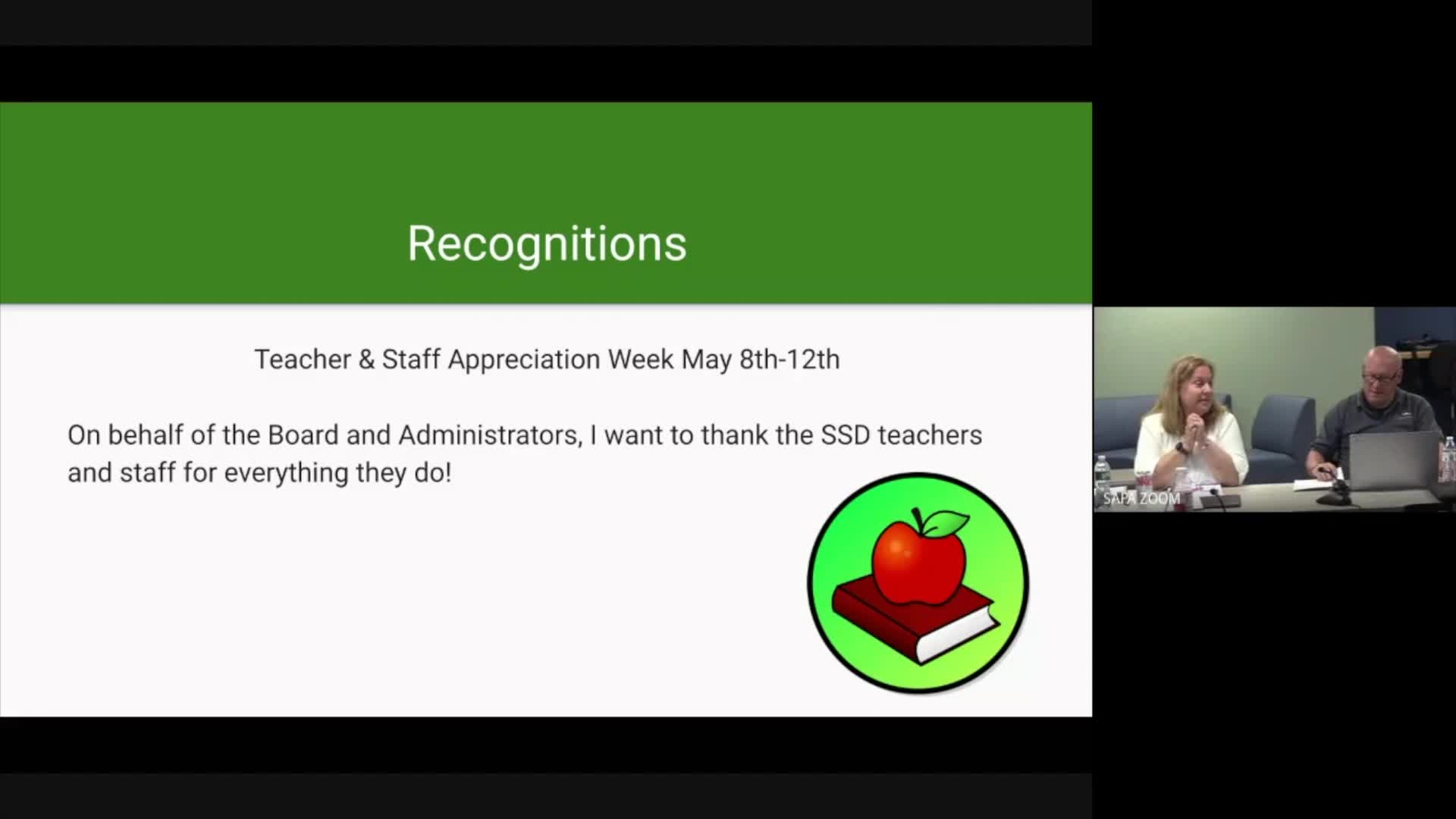 Recognitions

Teacher & Staff Appreciation Week May 8th-12th

On behalf of the Board and Administrators, I want to thank the SSD teachers and staff for everything they do!

SAPA ZOOM